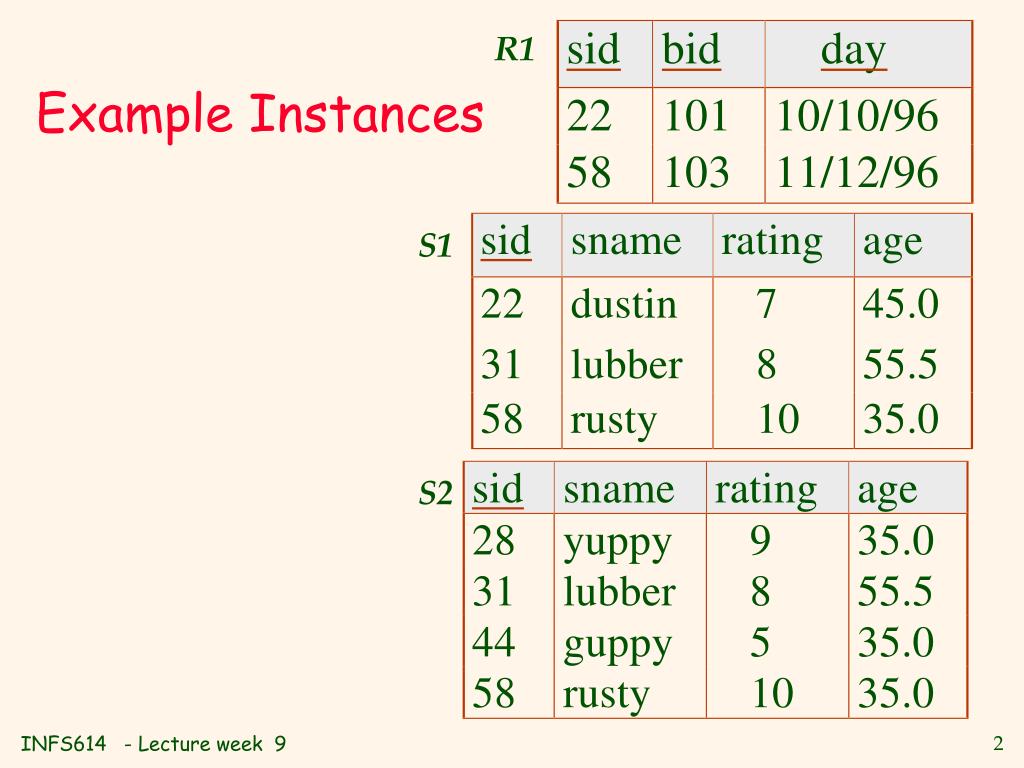 Example Instances

R1

| sid | bid | day |
|---|---|---|
| 22 | 101 | 10/10/96 |
| 58 | 103 | 11/12/96 |

S1

| sid | sname | rating | age |
|---|---|---|---|
| 22 | dustin | 7 | 45.0 |
| 31 | lubber | 8 | 55.5 |
| 58 | rusty | 10 | 35.0 |

S2

| sid | sname | rating | age |
|---|---|---|---|
| 28 | yuppy | 9 | 35.0 |
| 31 | lubber | 8 | 55.5 |
| 44 | guppy | 5 | 35.0 |
| 58 | rusty | 10 | 35.0 |

INFS614 - Lecture week 9

2